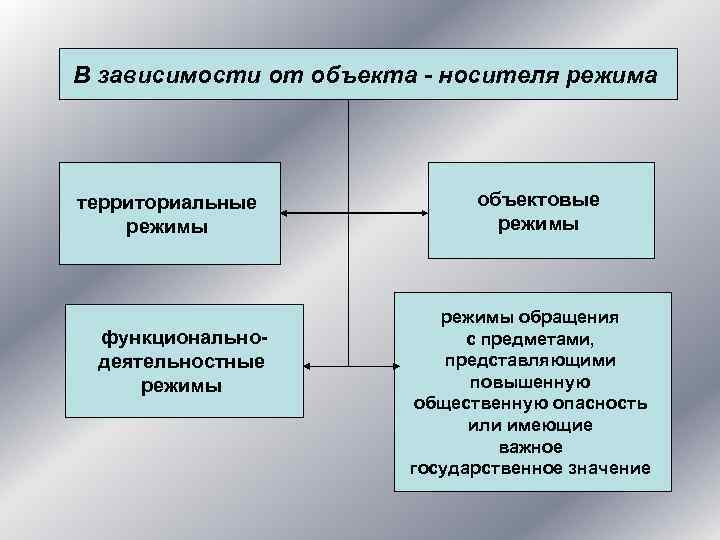 В зависимости от объекта - носителя режима

территориальные режимы

объектовые режимы

функционально-деятельностные режимы

режимы обращения с предметами, представляющими повышенную общественную опасность или имеющие важное государственное значение